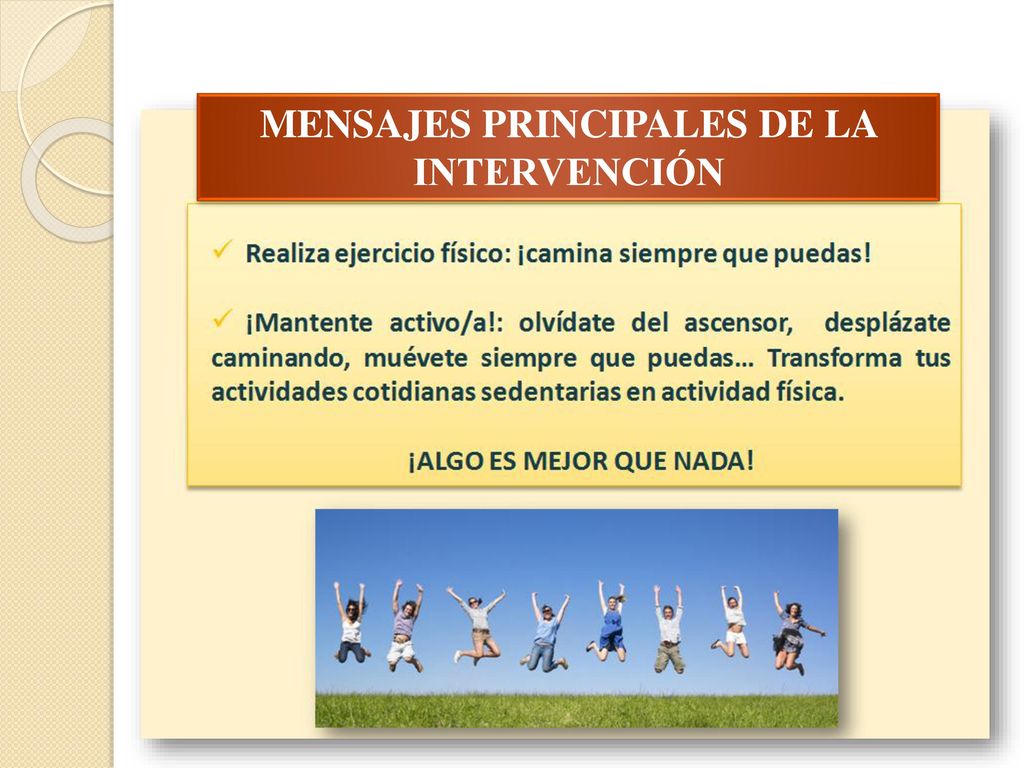 MENSAJES PRINCIPALES DE LA INTERVENCIÓN

✓ Realiza ejercicio físico: ¡camina siempre que puedas!

✓ ¡Mantente activo/a!: olvídate del ascensor, desplázate caminando, muévete siempre que puedas… Transforma tus actividades cotidianas sedentarias en actividad física.

¡ALGO ES MEJOR QUE NADA!